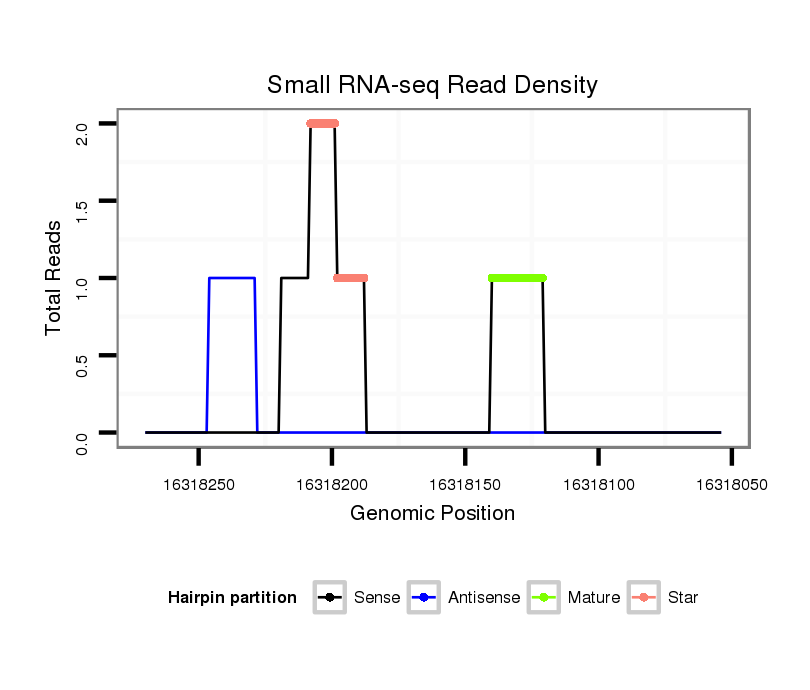 Small RNA-seq Read Density

Total Reads

2.0
1.5
1.0
0.5
0.0

16318250
16318200
16318150
16318100
16318050

Genomic Position

Hairpin partition
Sense
Antisense
Mature
Star